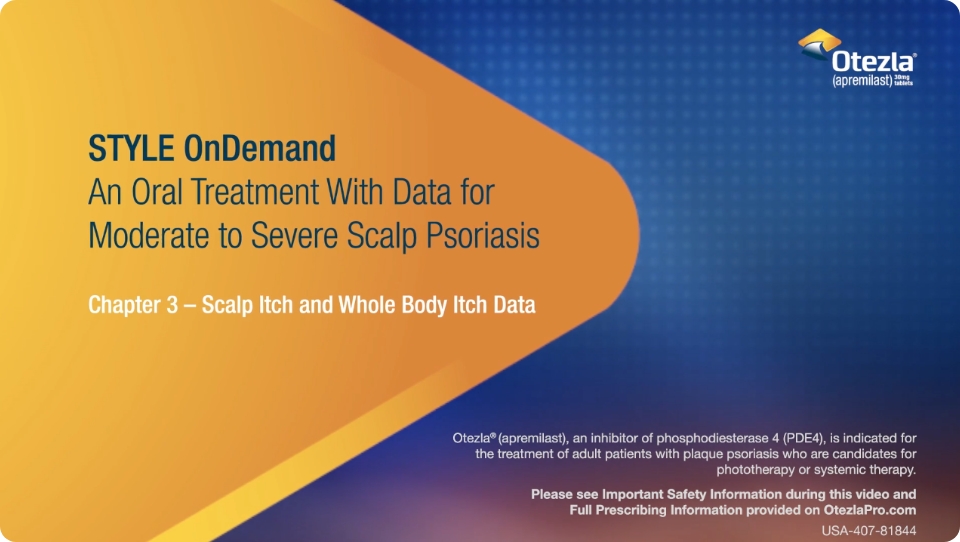 Otezla®
(apremilast) 30mg tablets

STYLE OnDemand
An Oral Treatment With Data for Moderate to Severe Scalp Psoriasis

Chapter 3 – Scalp Itch and Whole Body Itch Data

Otezla® (apremilast), an inhibitor of phosphodiesterase 4 (PDE4), is indicated for the treatment of adult patients with plaque psoriasis who are candidates for phototherapy or systemic therapy.

Please see Important Safety Information during this video and Full Prescribing Information provided on OtezlaPro.com

USA-407-81844